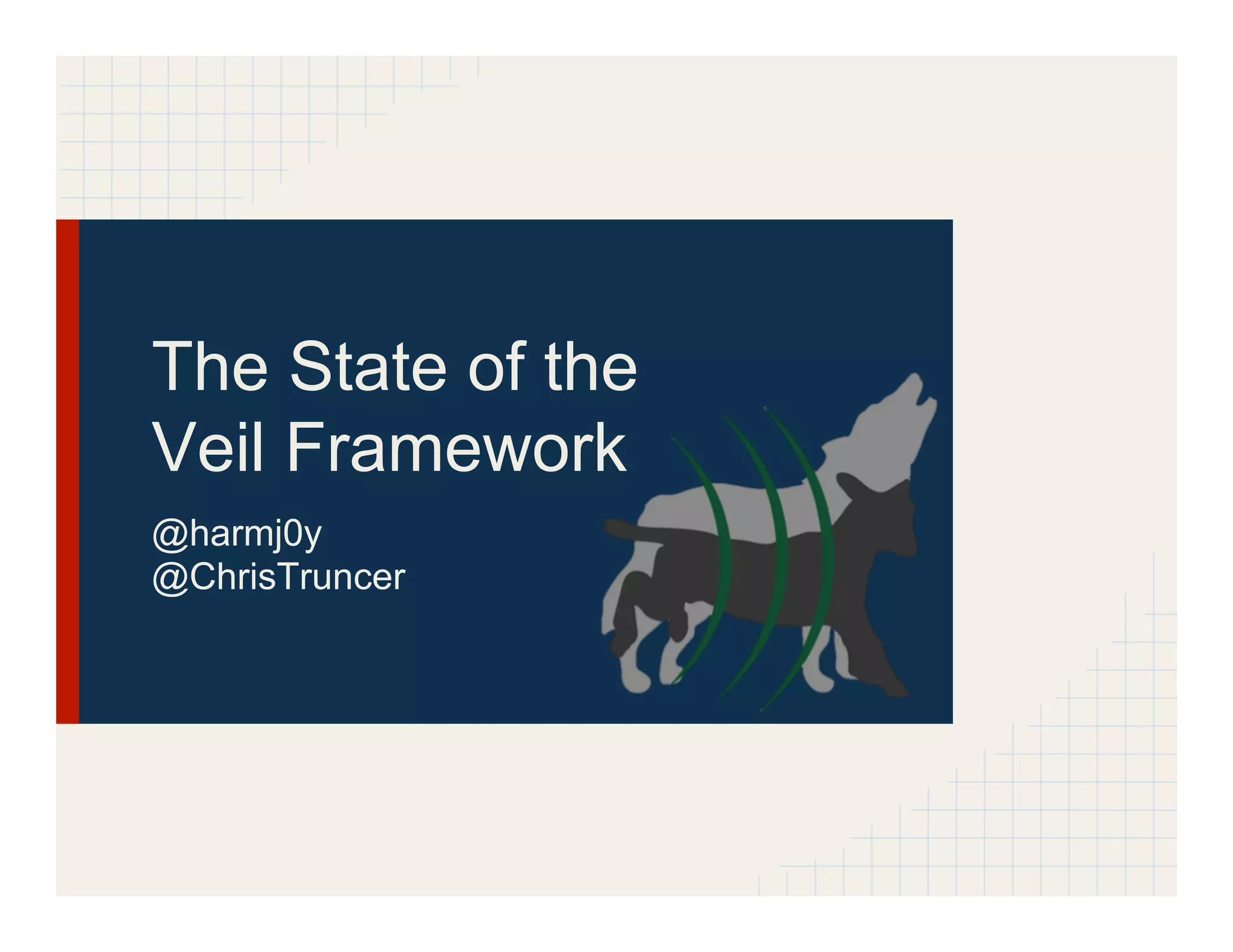 The State of the Veil Framework

@harmj0y
@ChrisTruncer